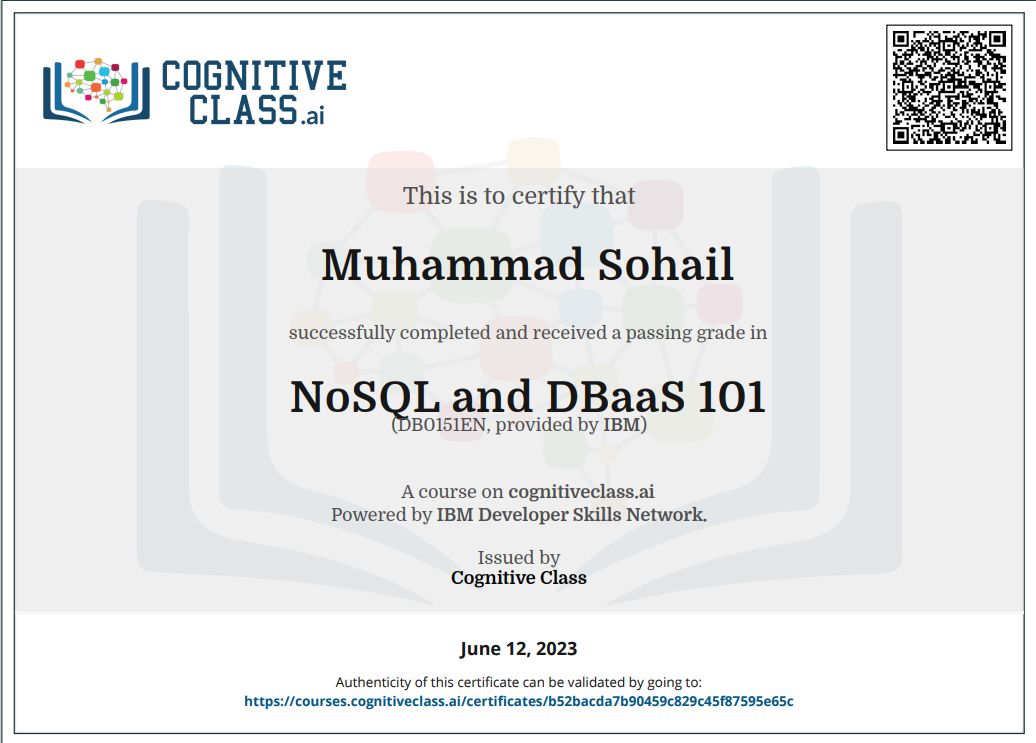 COGNITIVE CLASS.ai

This is to certify that

Muhammad Sohail

successfully completed and received a passing grade in

NoSQL and DBaaS 101
(DB0151EN, provided by IBM)

A course on cognitiveclass.ai
Powered by IBM Developer Skills Network.

Issued by
Cognitive Class

June 12, 2023

Authenticity of this certificate can be validated by going to:
https://courses.cognitiveclass.ai/certificates/b52bacda7b90459c829c45f87595e65c